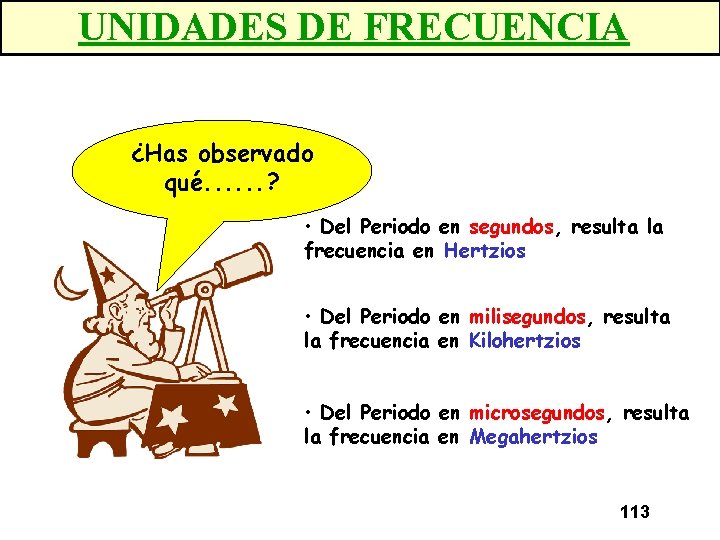 UNIDADES DE FRECUENCIA

¿Has observado qué......?

• Del Periodo en segundos, resulta la frecuencia en Hertzios

• Del Periodo en milisegundos, resulta la frecuencia en Kilohertzios

• Del Periodo en microsegundos, resulta la frecuencia en Megahertzios

113